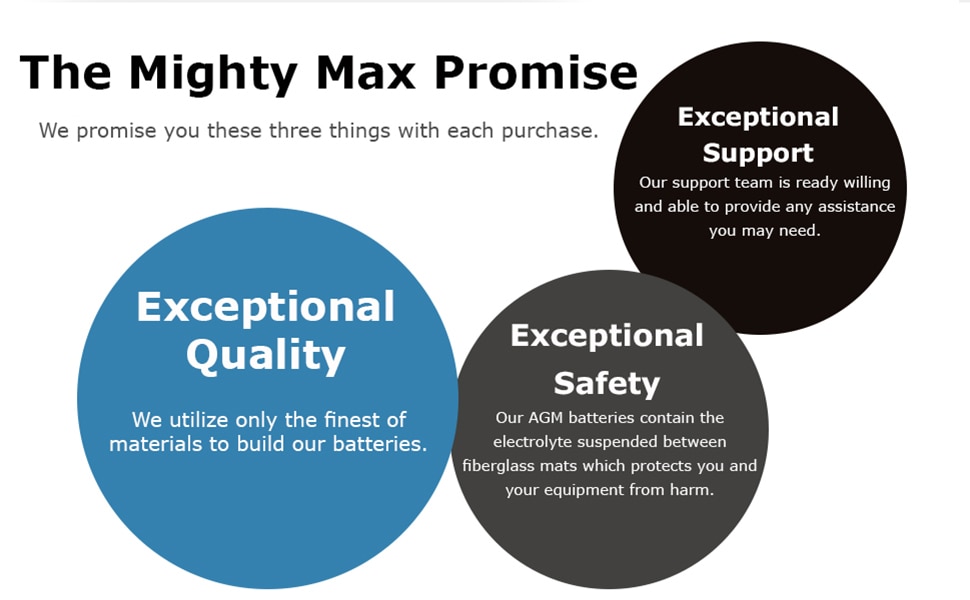 The Mighty Max Promise

We promise you these three things with each purchase.

Exceptional Support

Our support team is ready willing and able to provide any assistance you may need.

Exceptional Quality

We utilize only the finest of materials to build our batteries.

Exceptional Safety

Our AGM batteries contain the electrolyte suspended between fiberglass mats which protects you and your equipment from harm.